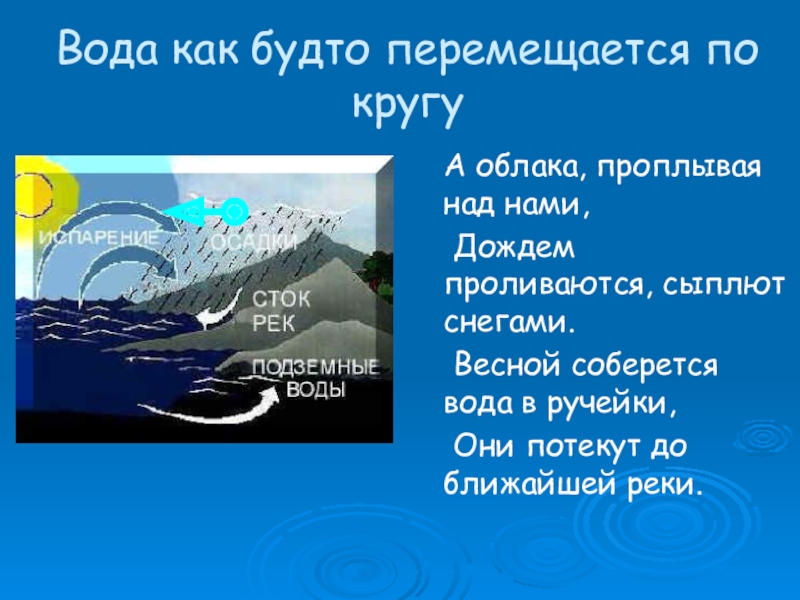 Вода как будто перемещается по кругу

ИСПАРЕНИЕ
ОСАДКИ
СТОК РЕК
ПОДЗЕМНЫЕ ВОДЫ

А облака, проплывая над нами,

Дождем проливаются, сыплют снегами.

Весной соберется вода в ручейки,

Они потекут до ближайшей реки.